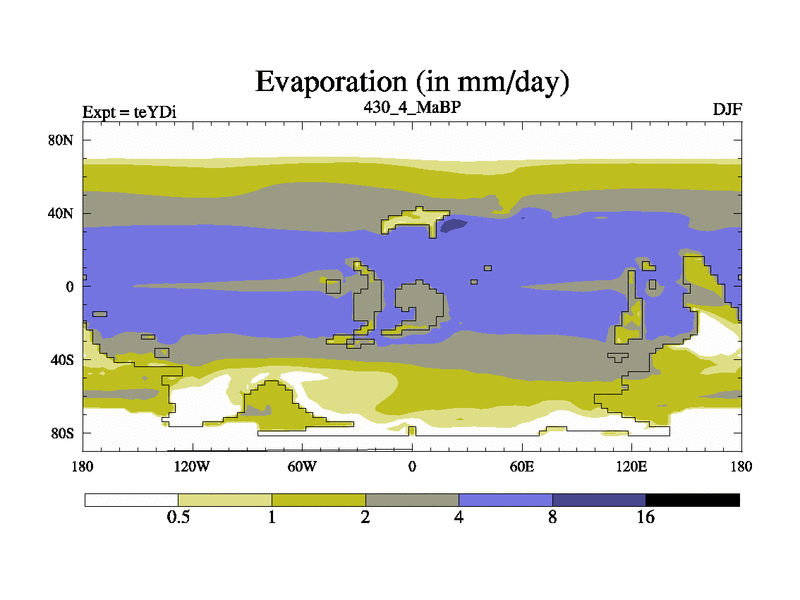 Evaporation (in mm/day)
Expt = teYDi
430_4_MaBP
DJF

80N
40N
0
40S
80S

180 120W 60W 0 60E 120E 180

0.5 1 2 4 8 16